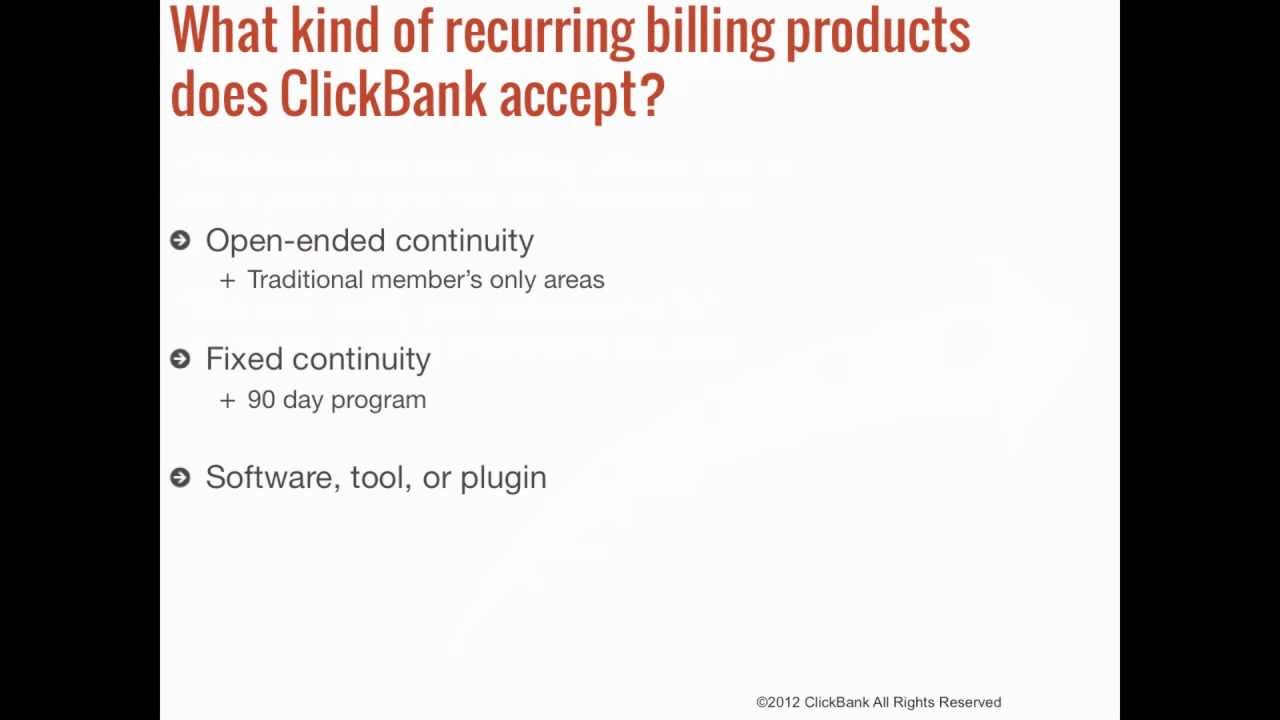 What kind of recurring billing products does ClickBank accept?

Open-ended continuity
+ Traditional member's only areas

Fixed continuity
+ 90 day program

Software, tool, or plugin

©2012 ClickBank All Rights Reserved